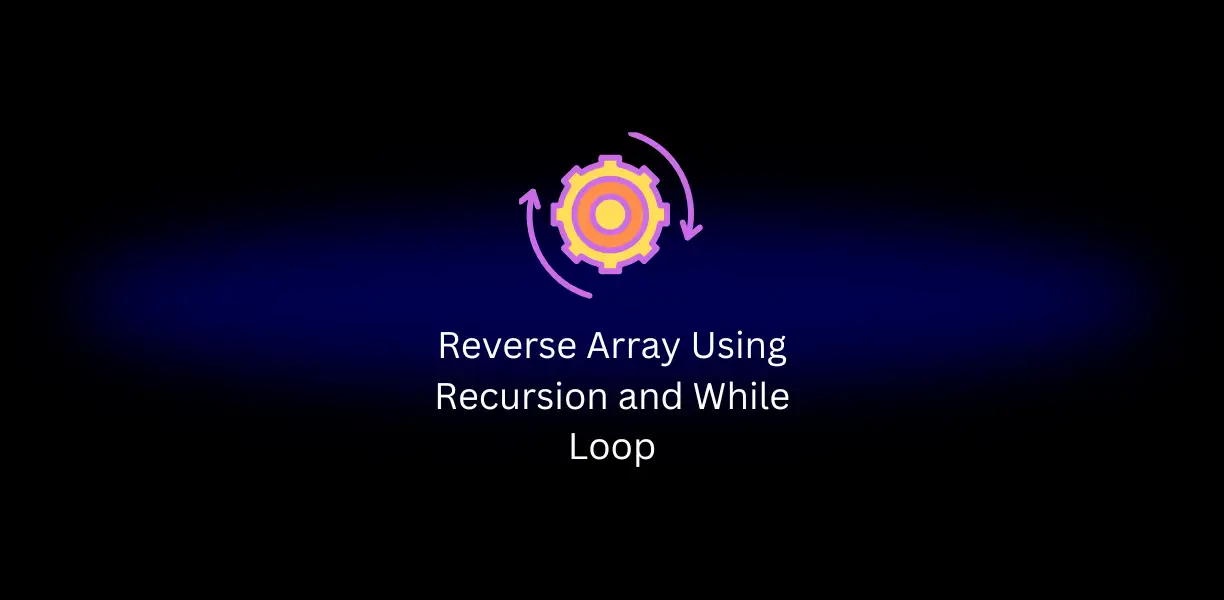 Reverse Array Using Recursion and While Loop